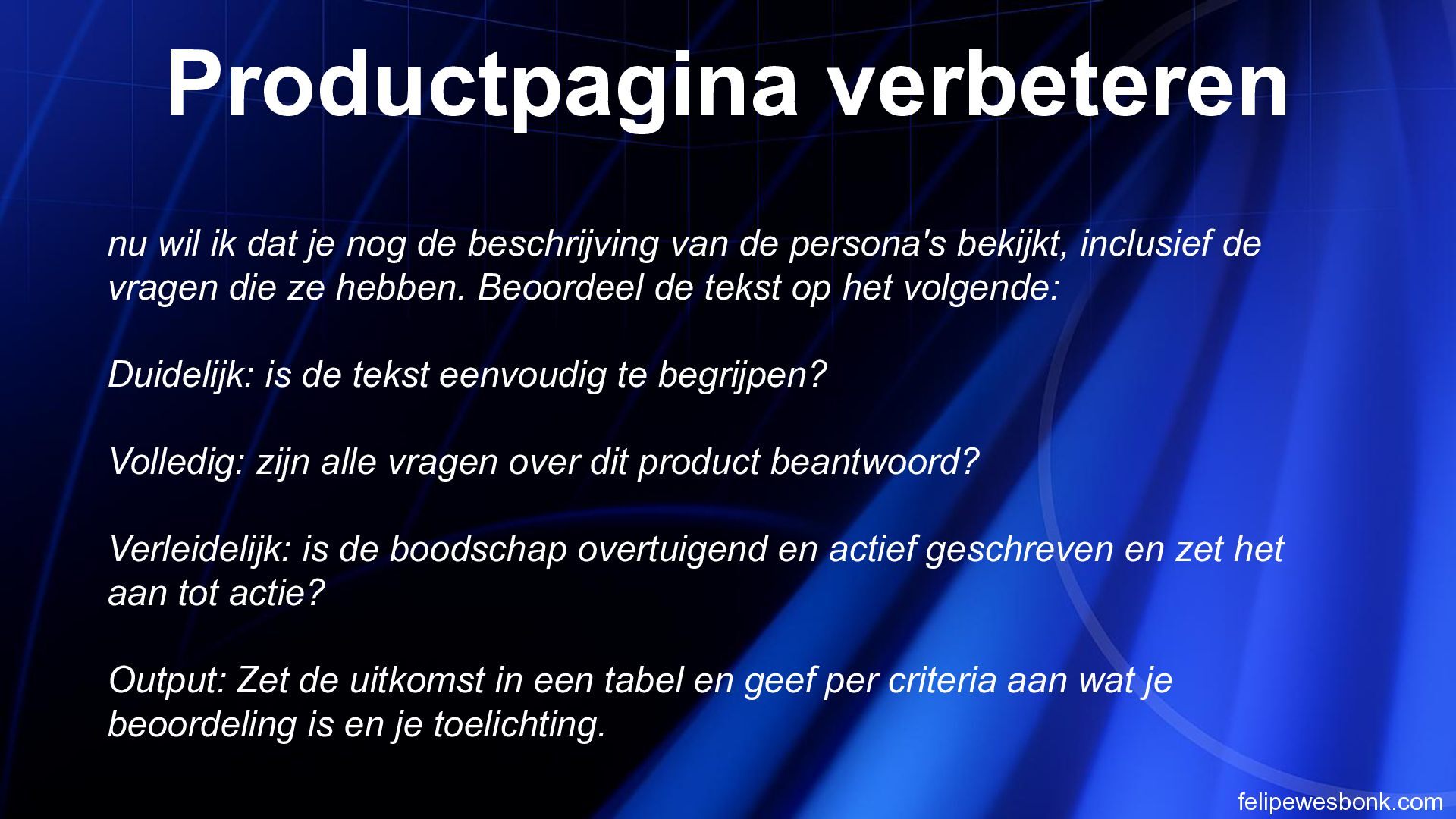 Productpagina verbeteren

nu wil ik dat je nog de beschrijving van de persona's bekijkt, inclusief de vragen die ze hebben. Beoordeel de tekst op het volgende:

Duidelijk: is de tekst eenvoudig te begrijpen?

Volledig: zijn alle vragen over dit product beantwoord?

Verleidelijk: is de boodschap overtuigend en actief geschreven en zet het aan tot actie?

Output: Zet de uitkomst in een tabel en geef per criteria aan wat je beoordeling is en je toelichting.

felipewesbonk.com